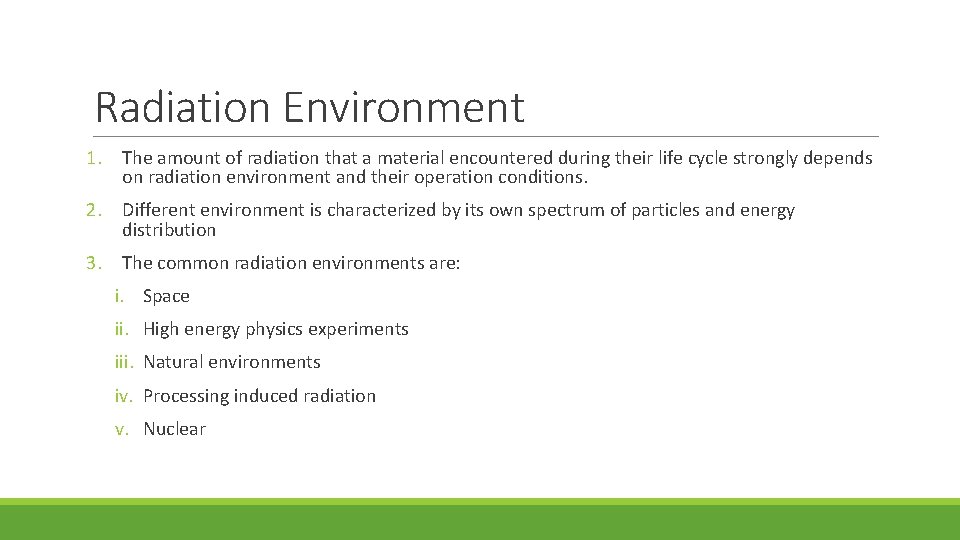 Radiation Environment

1. The amount of radiation that a material encountered during their life cycle strongly depends on radiation environment and their operation conditions.

2. Different environment is characterized by its own spectrum of particles and energy distribution

3. The common radiation environments are:

i. Space

ii. High energy physics experiments

iii. Natural environments

iv. Processing induced radiation

v. Nuclear